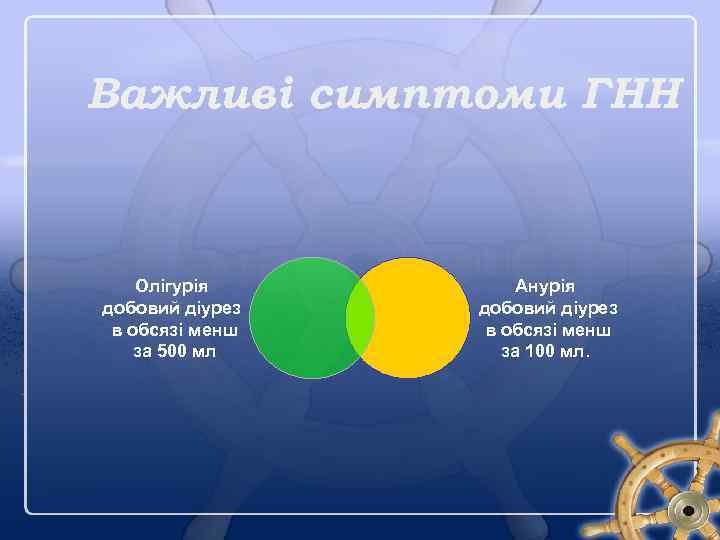 Важливі симптоми ГНН

Олігурія добовий діурез в обсязі менш за 500 мл

Анурія добовий діурез в обсязі менш за 100 мл.